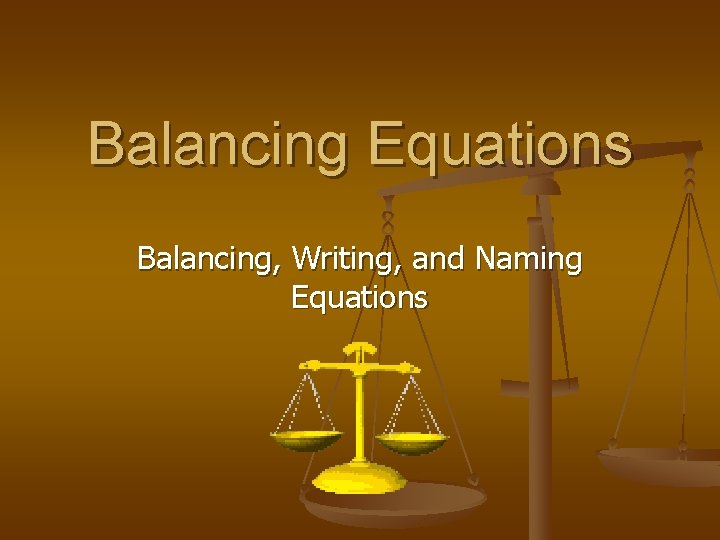 Balancing Equations

Balancing, Writing, and Naming Equations